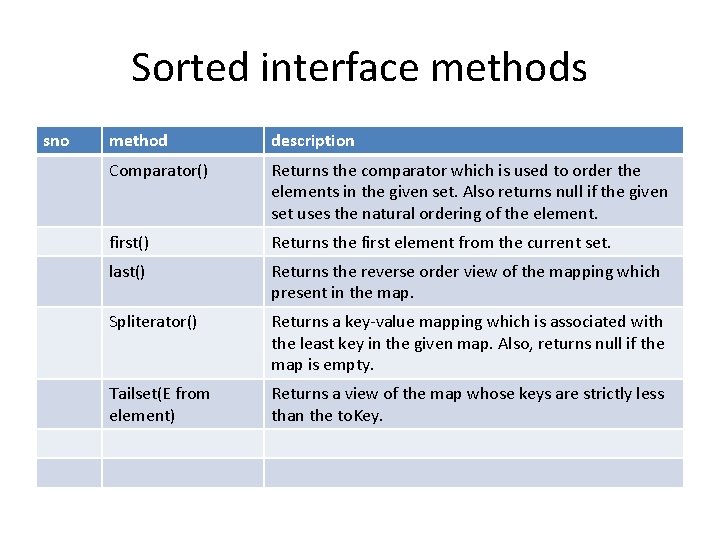 Sorted interface methods

| sno | method | description |
|---|---|---|
| | Comparator() | Returns the comparator which is used to order the elements in the given set. Also returns null if the given set uses the natural ordering of the element. |
| | first() | Returns the first element from the current set. |
| | last() | Returns the reverse order view of the mapping which present in the map. |
| | Spliterator() | Returns a key-value mapping which is associated with the least key in the given map. Also, returns null if the map is empty. |
| | Tailset(E from element) | Returns a view of the map whose keys are strictly less than the toKey. |
| | | |
| | | |